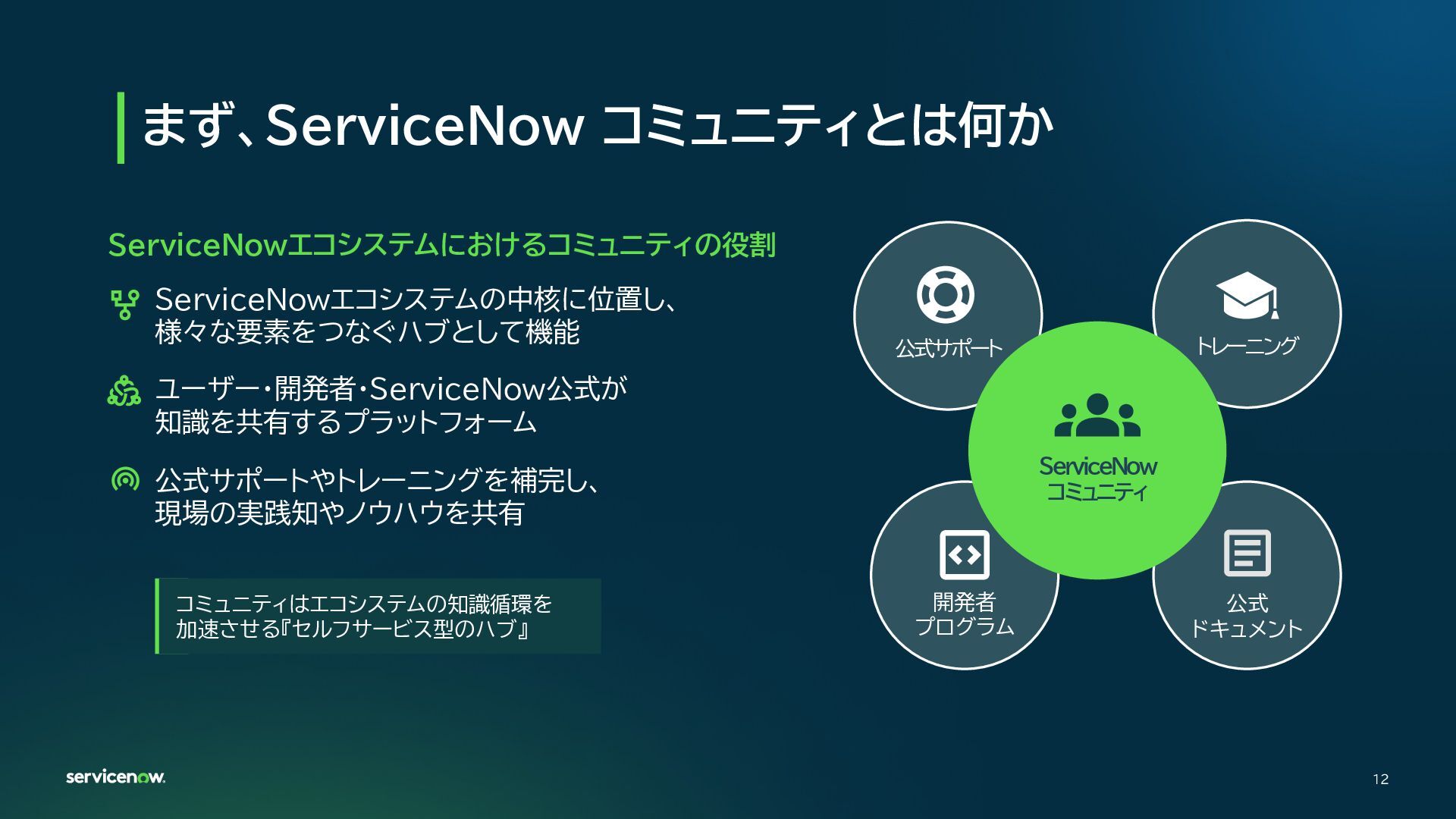 まず、ServiceNow コミュニティとは何か

ServiceNowエコシステムにおけるコミュニティの役割

ServiceNowエコシステムの中核に位置し、様々な要素をつなぐハブとして機能

ユーザー・開発者・ServiceNow公式が知識を共有するプラットフォーム

公式サポートやトレーニングを補完し、現場の実践知やノウハウを共有

コミュニティはエコシステムの知識循環を加速させる『セルフサービス型のハブ』

公式サポート

トレーニング

ServiceNow コミュニティ

開発者 プログラム

公式 ドキュメント

servicenow.

12